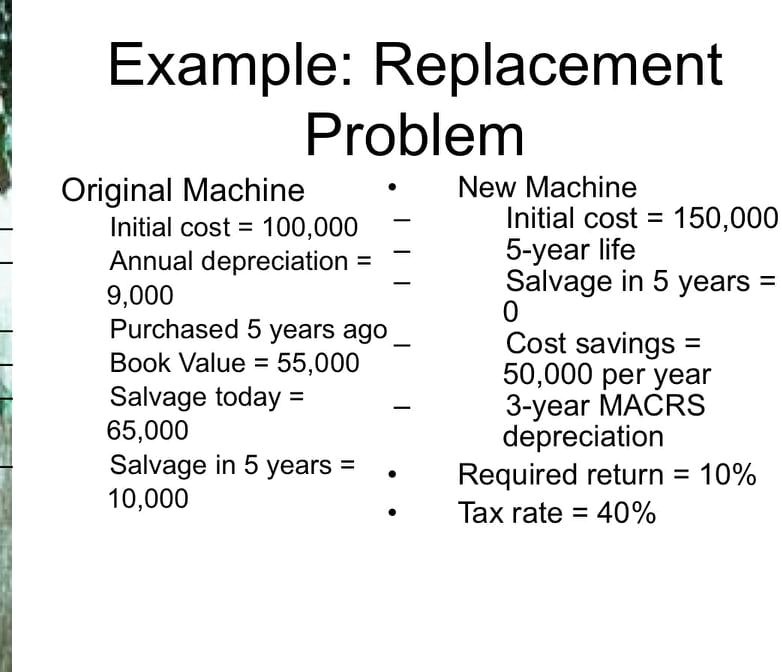 Example: Replacement Problem

Original Machine
– Initial cost = 100,000
– Annual depreciation = 9,000
– Purchased 5 years ago
– Book Value = 55,000
– Salvage today = 65,000
– Salvage in 5 years = 10,000

• New Machine
– Initial cost = 150,000
– 5-year life
– Salvage in 5 years = 0
– Cost savings = 50,000 per year
– 3-year MACRS depreciation
• Required return = 10%
• Tax rate = 40%